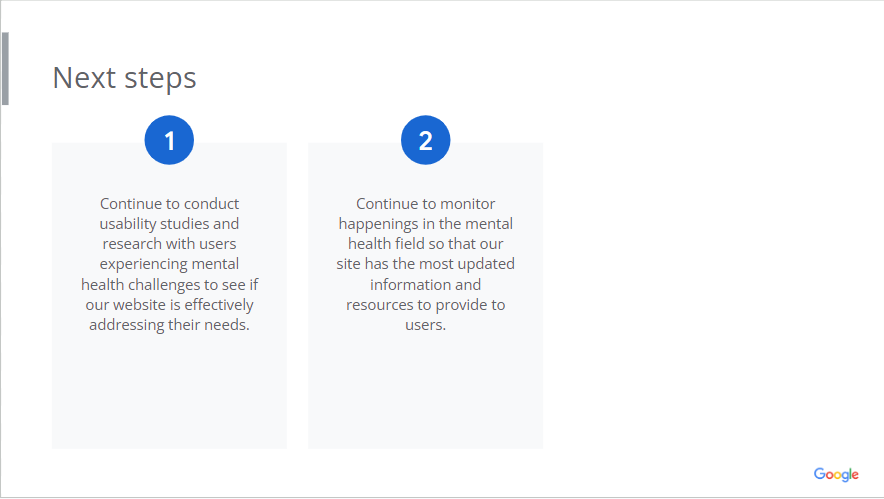 Next steps

1

Continue to conduct usability studies and research with users experiencing mental health challenges to see if our website is effectively addressing their needs.

2

Continue to monitor happenings in the mental health field so that our site has the most updated information and resources to provide to users.

Google